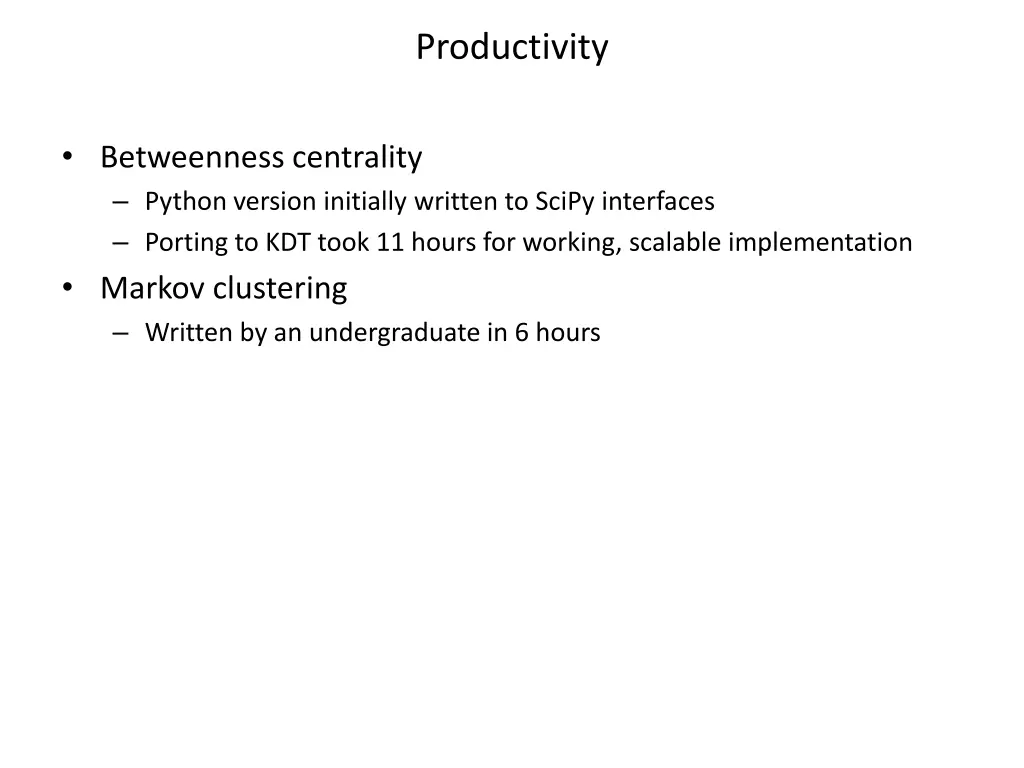 Productivity

• Betweenness centrality
– Python version initially written to SciPy interfaces
– Porting to KDT took 11 hours for working, scalable implementation
• Markov clustering
– Written by an undergraduate in 6 hours